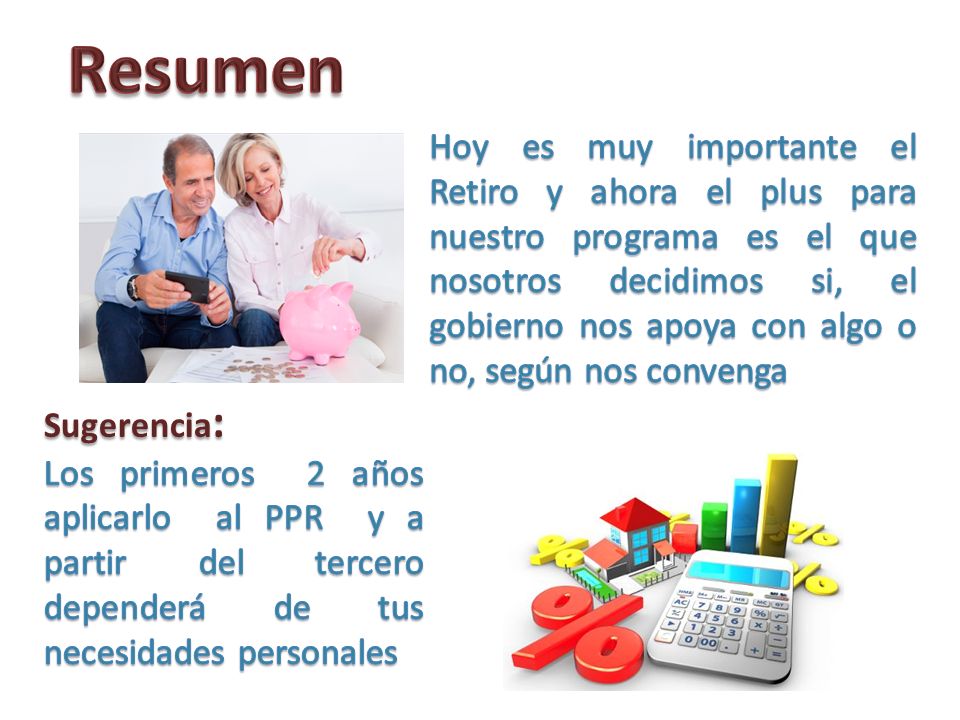 Resumen

Hoy es muy importante el Retiro y ahora el plus para nuestro programa es el que nosotros decidimos si, el gobierno nos apoya con algo o no, según nos convenga

Sugerencia:

Los primeros 2 años aplicarlo al PPR y a partir del tercero dependerá de tus necesidades personales